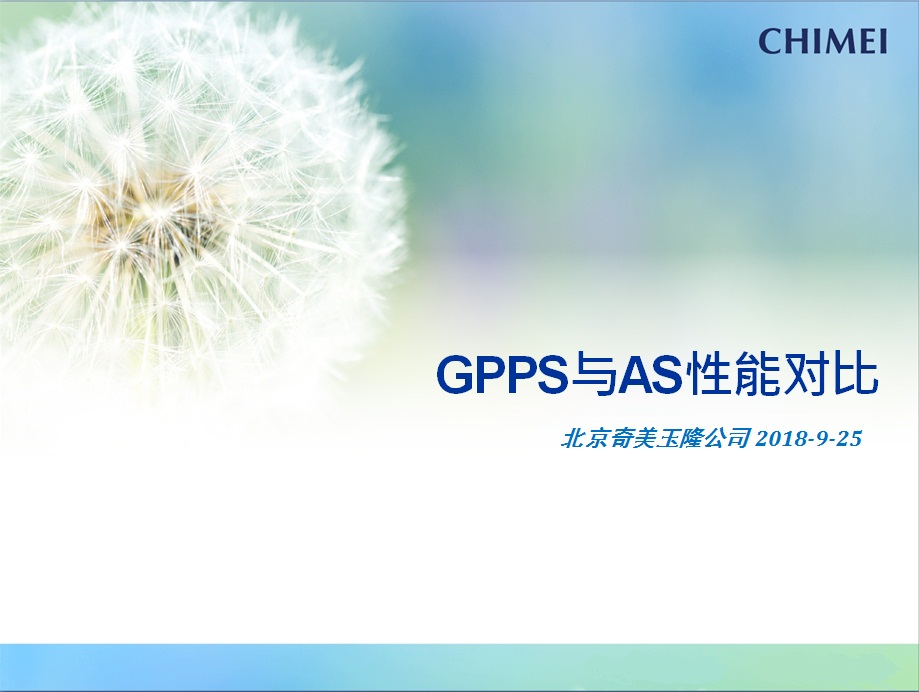 CHIMEI

GPPS与AS性能对比

北京奇美玉隆公司 2018-9-25